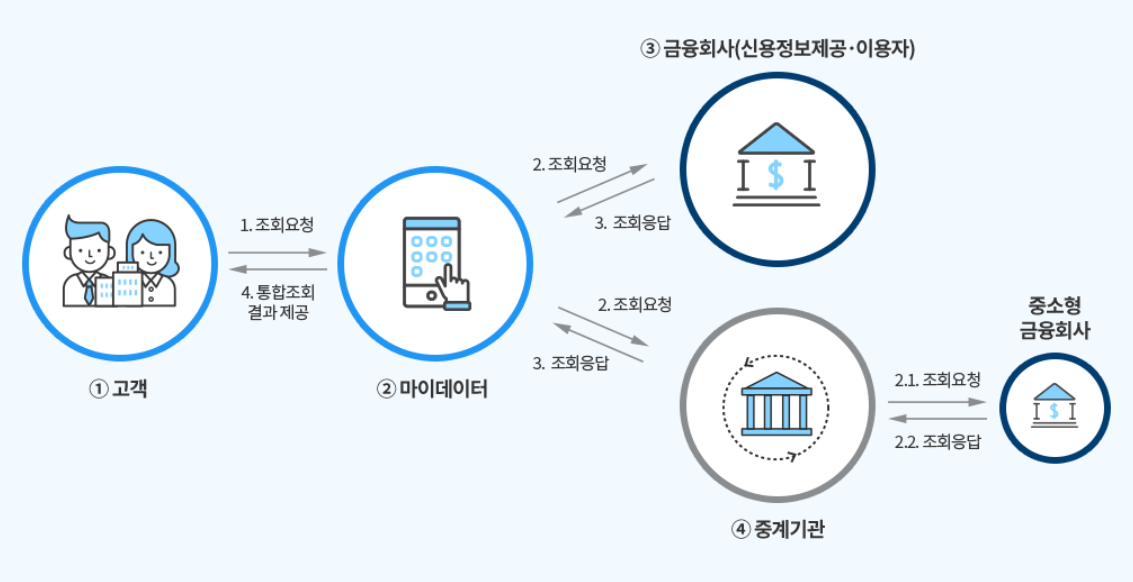 ③ 금융회사(신용정보제공·이용자)

2. 조회요청

3. 조회응답

1. 조회요청

4. 통합조회 결과 제공

2. 조회요청

3. 조회응답

중소형 금융회사

2.1. 조회요청

2.2. 조회응답

① 고객

② 마이데이터

④ 중계기관